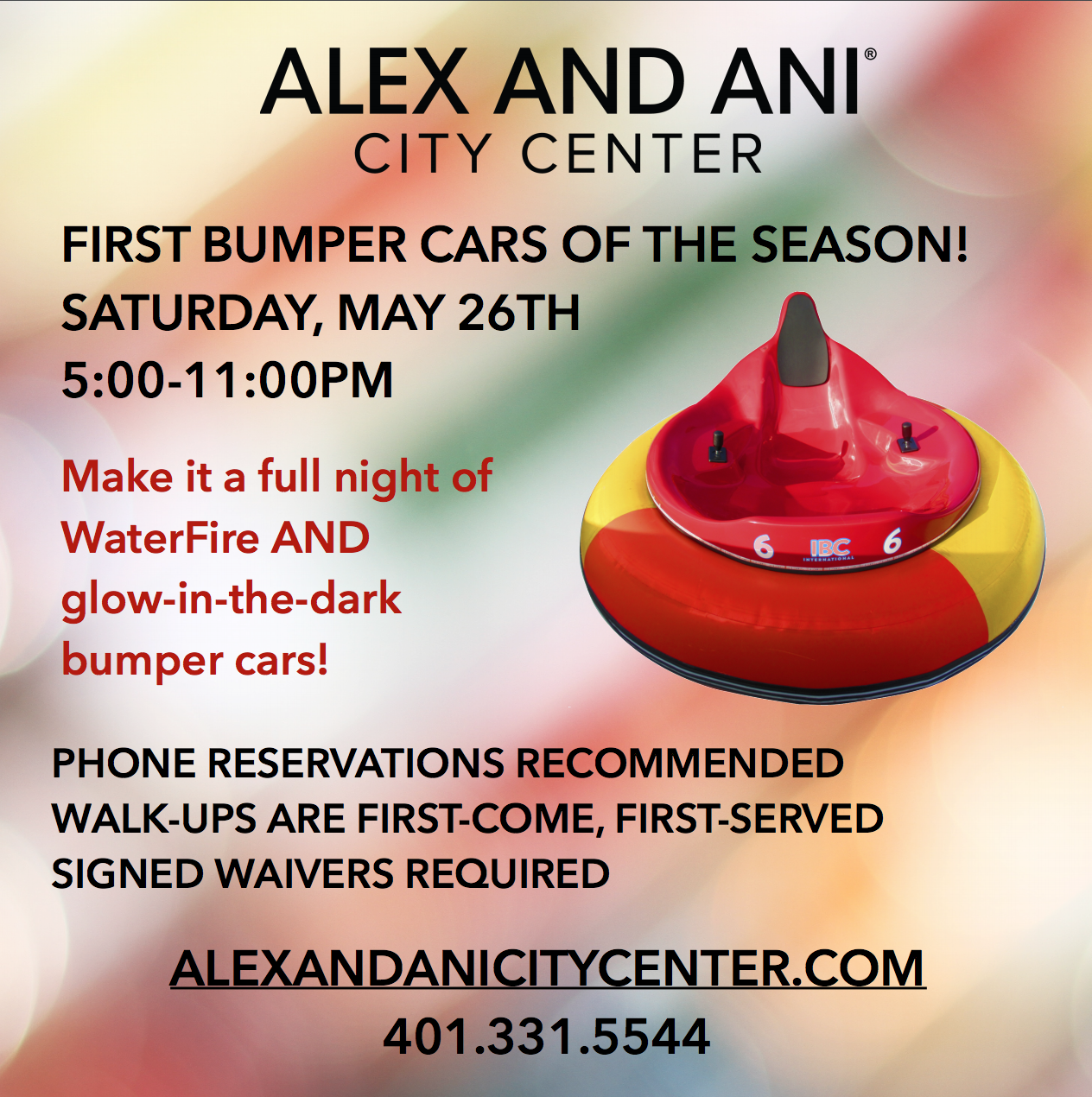 ALEX AND ANI®
CITY CENTER

FIRST BUMPER CARS OF THE SEASON!
SATURDAY, MAY 26TH
5:00-11:00PM

Make it a full night of WaterFire AND glow-in-the-dark bumper cars!

6 IBC INTERNATIONAL 6

PHONE RESERVATIONS RECOMMENDED
WALK-UPS ARE FIRST-COME, FIRST-SERVED
SIGNED WAIVERS REQUIRED

ALEXANDANICITYCENTER.COM
401.331.5544